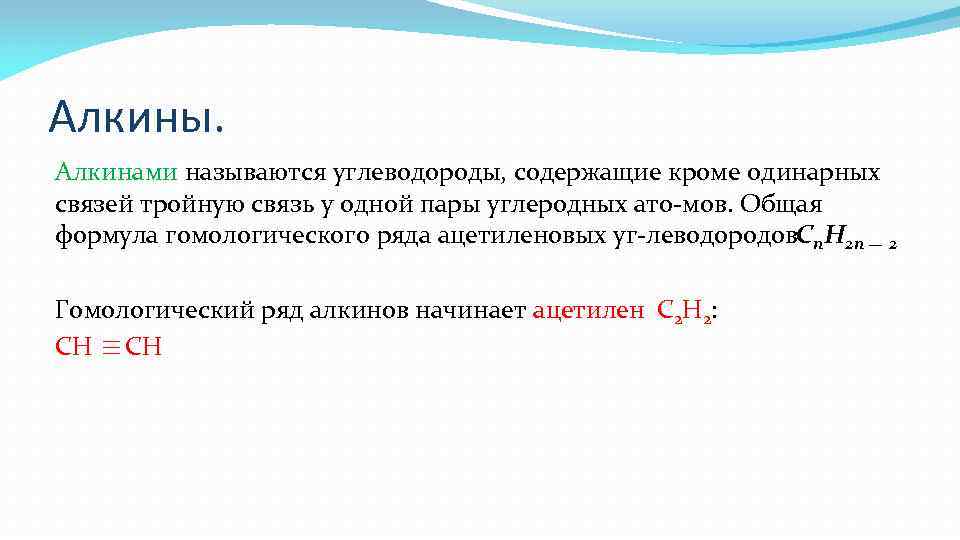 Алкины.

Алкинами называются углеводороды, содержащие кроме одинарных связей тройную связь у одной пары углеродных ато-мов. Общая формула гомологического ряда ацетиленовых уг-леводородов$C_nH_{2n-2}$

Гомологический ряд алкинов начинает ацетилен $C_2H_2$:
$CH \equiv CH$